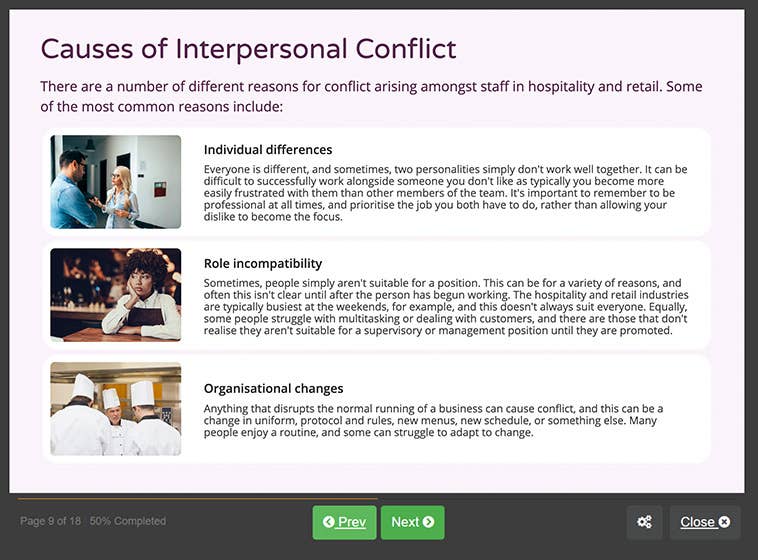 Causes of Interpersonal Conflict

There are a number of different reasons for conflict arising amongst staff in hospitality and retail. Some of the most common reasons include:

Individual differences

Everyone is different, and sometimes, two personalities simply don't work well together. It can be difficult to successfully work alongside someone you don't like as typically you become more easily frustrated with them than other members of the team. It's important to remember to be professional at all times, and prioritise the job you both have to do, rather than allowing your dislike to become the focus.

Role incompatibility

Sometimes, people simply aren't suitable for a position. This can be for a variety of reasons, and often this isn't clear until after the person has begun working. The hospitality and retail industries are typically busiest at the weekends, for example, and this doesn't always suit everyone. Equally, some people struggle with multitasking or dealing with customers, and there are those that don't realise they aren't suitable for a supervisory or management position until they are promoted.

Organisational changes

Anything that disrupts the normal running of a business can cause conflict, and this can be a change in uniform, protocol and rules, new menus, new schedule, or something else. Many people enjoy a routine, and some can struggle to adapt to change.

Page 9 of 18 50% Completed

Prev

Next

Close